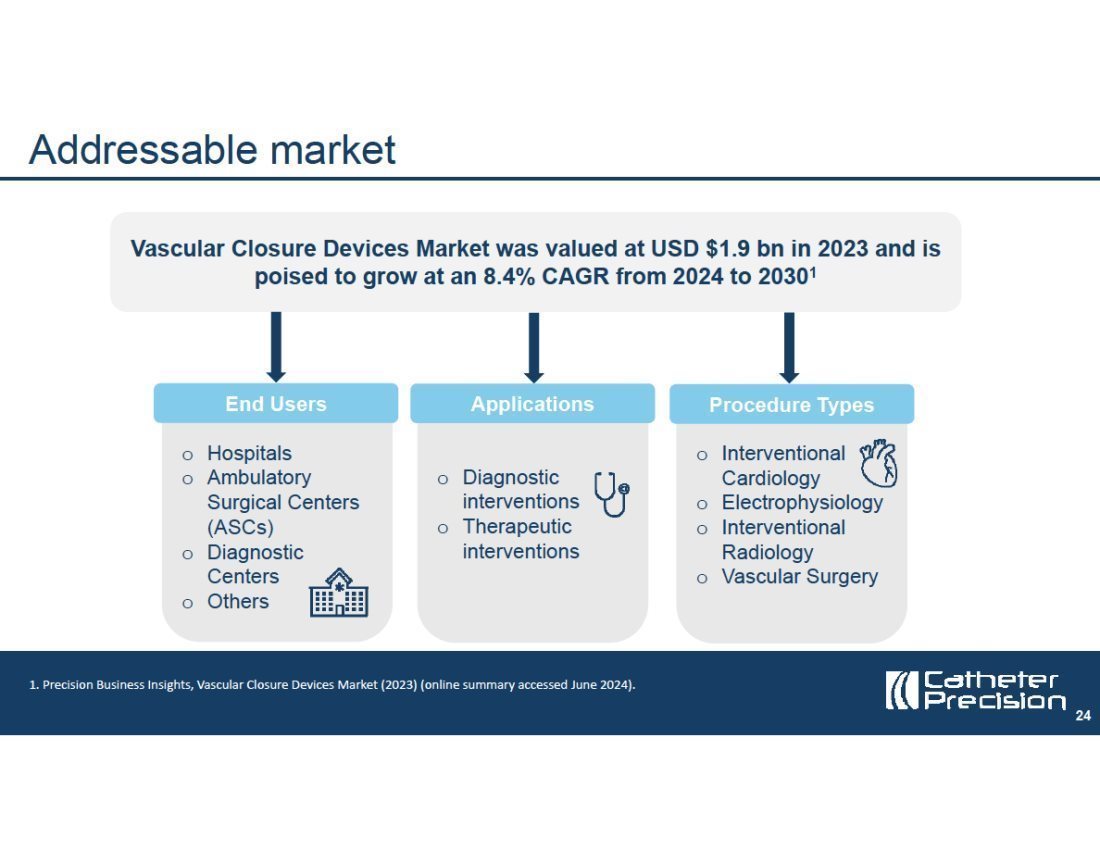 Addressable market

Vascular Closure Devices Market was valued at USD \$1.9 bn in 2023 and is poised to grow at an 8.4% CAGR from 2024 to 2030$^1$

End Users

o Hospitals
o Ambulatory Surgical Centers (ASCs)
o Diagnostic Centers
o Others

Applications

o Diagnostic interventions
o Therapeutic interventions

Procedure Types

o Interventional Cardiology
o Electrophysiology
o Interventional Radiology
o Vascular Surgery

1. Precision Business Insights, Vascular Closure Devices Market (2023) (online summary accessed June 2024).

Catheter Precision

24